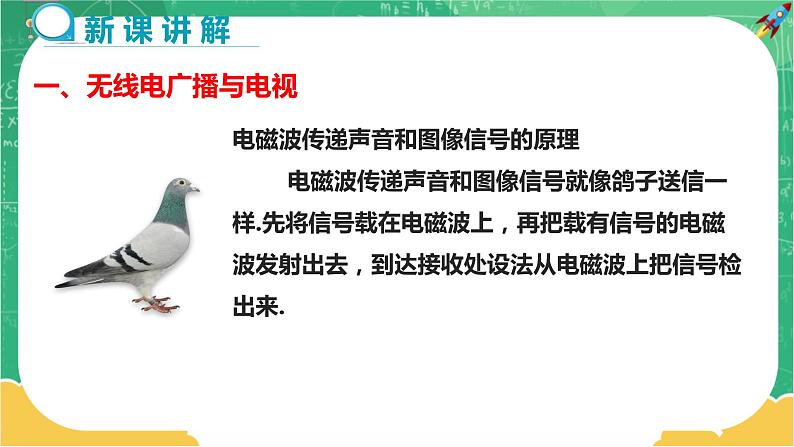 新课讲解

一、无线电广播与电视

电磁波传递声音和图像信号的原理

电磁波传递声音和图像信号就像鸽子送信一样.先将信号载在电磁波上，再把载有信号的电磁波发射出去，到达接收处设法从电磁波上把信号检出来.